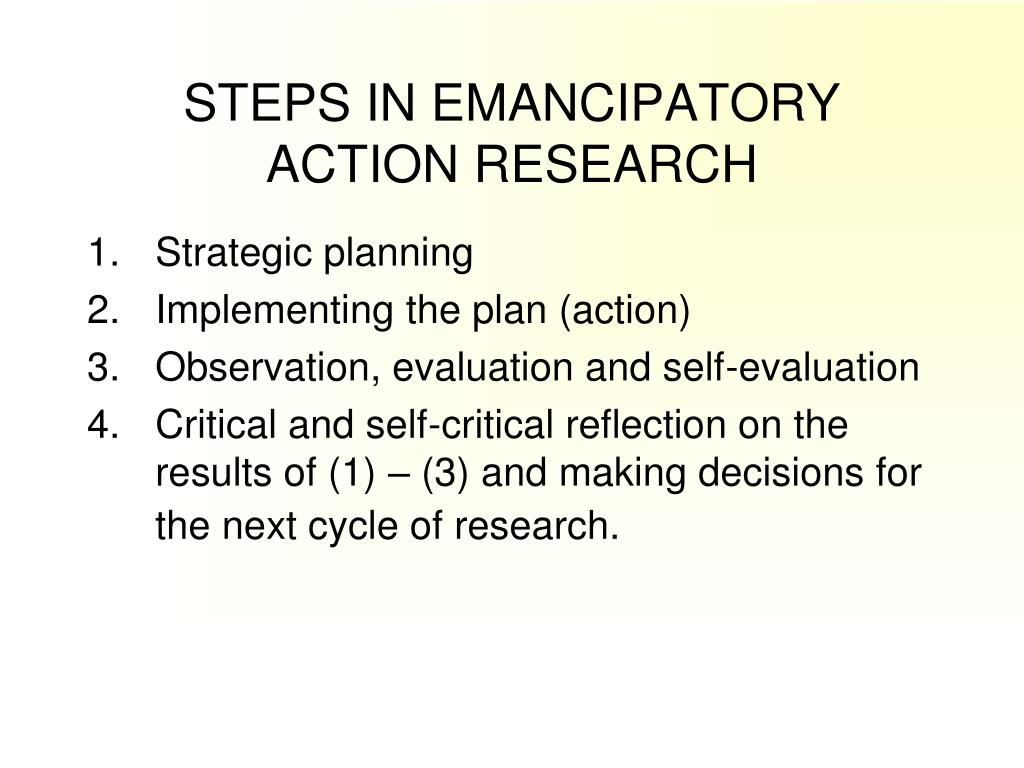 STEPS IN EMANCIPATORY ACTION RESEARCH

1. Strategic planning
2. Implementing the plan (action)
3. Observation, evaluation and self-evaluation
4. Critical and self-critical reflection on the results of (1) – (3) and making decisions for the next cycle of research.